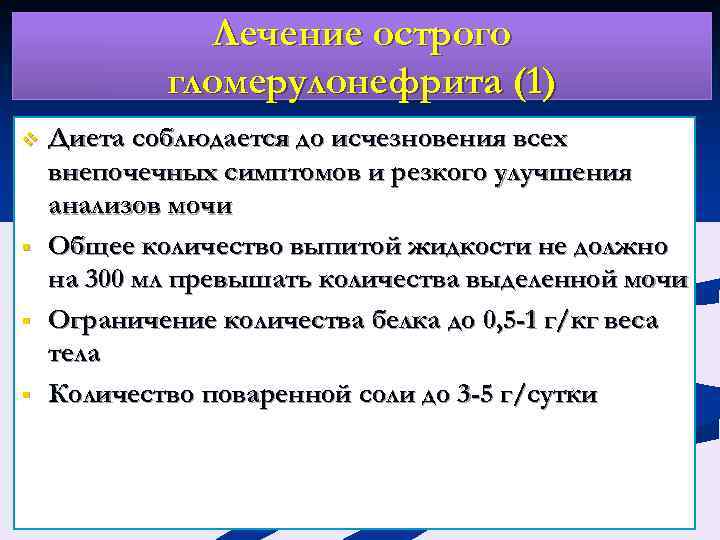 Лечение острого гломерулонефрита (1)

Диета соблюдается до исчезновения всех внепочечных симптомов и резкого улучшения анализов мочи

Общее количество выпитой жидкости не должно на 300 мл превышать количества выделенной мочи

Ограничение количества белка до 0,5-1 г/кг веса тела

Количество поваренной соли до 3-5 г/сутки